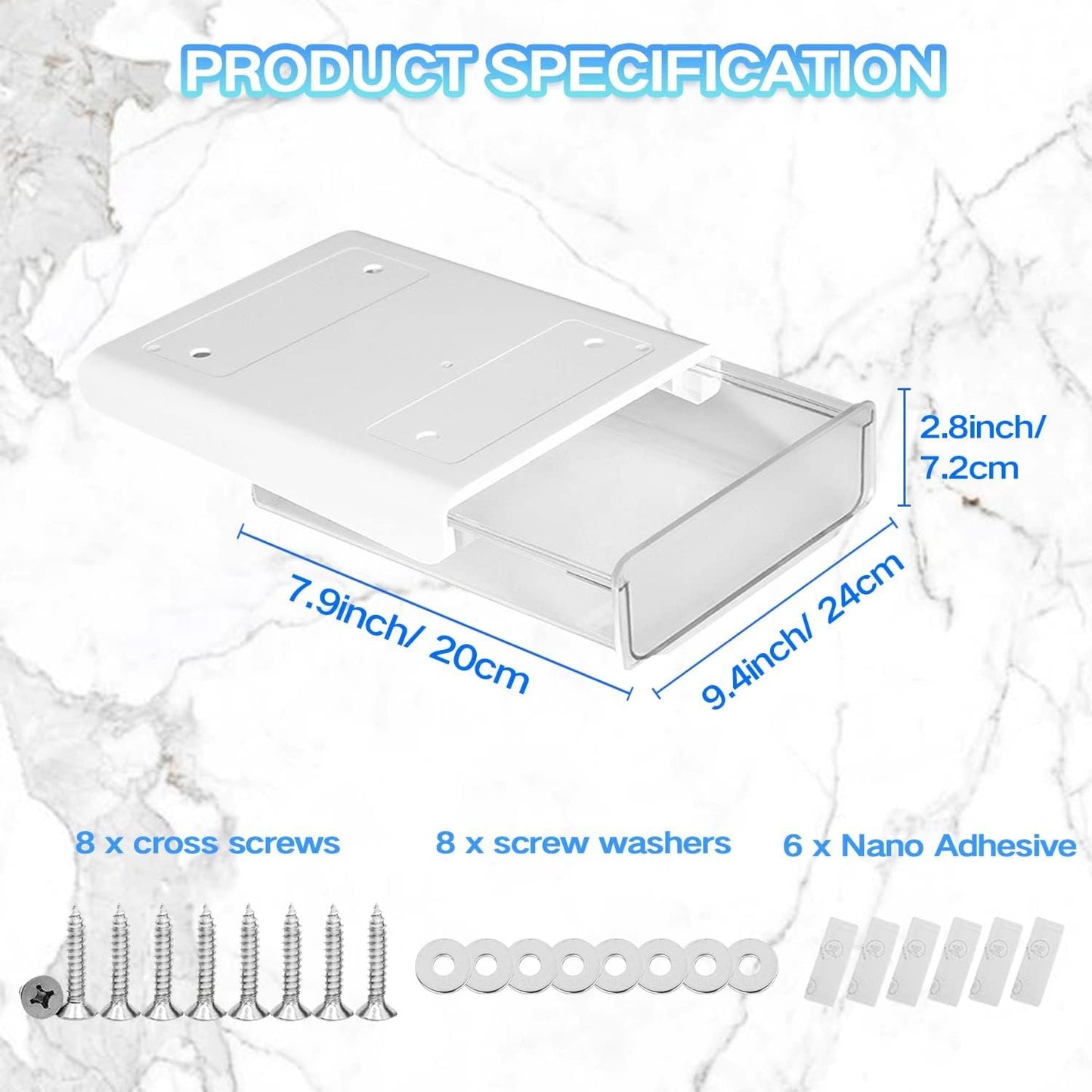 PRODUCT SPECIFICATION

2.8inch/ 7.2cm

7.9inch/ 20cm

9.4inch/ 24cm

8 x cross screws

8 x screw washers

6 x Nano Adhesive